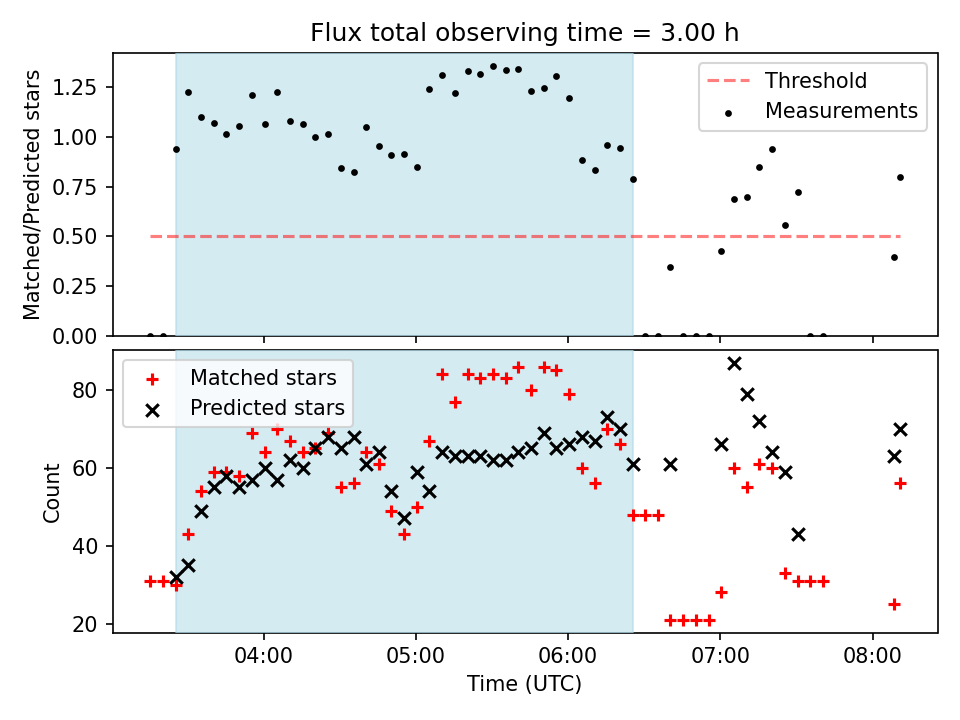 Flux total observing time = 3.00 h

Matched/Predicted stars

1.25
1.00
0.75
0.50
0.25
0.00

Threshold
Measurements

Count

80
60
40
20

Matched stars
Predicted stars

04:00
05:00
06:00
07:00
08:00

Time (UTC)